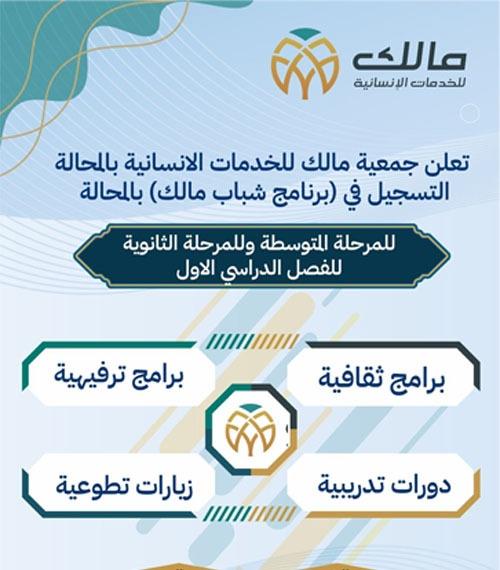 مالك
للخدمات الإنسانية

تعلن جمعية مالك للخدمات الانسانية بالمحالة التسجيل في (برنامج شباب مالك) بالمحالة

للمرحلة المتوسطة وللمرحلة الثانوية
للفصل الدراسي الاول

برامج ثقافية

برامج ترفيهية

دورات تدريبية

زيارات تطوعية